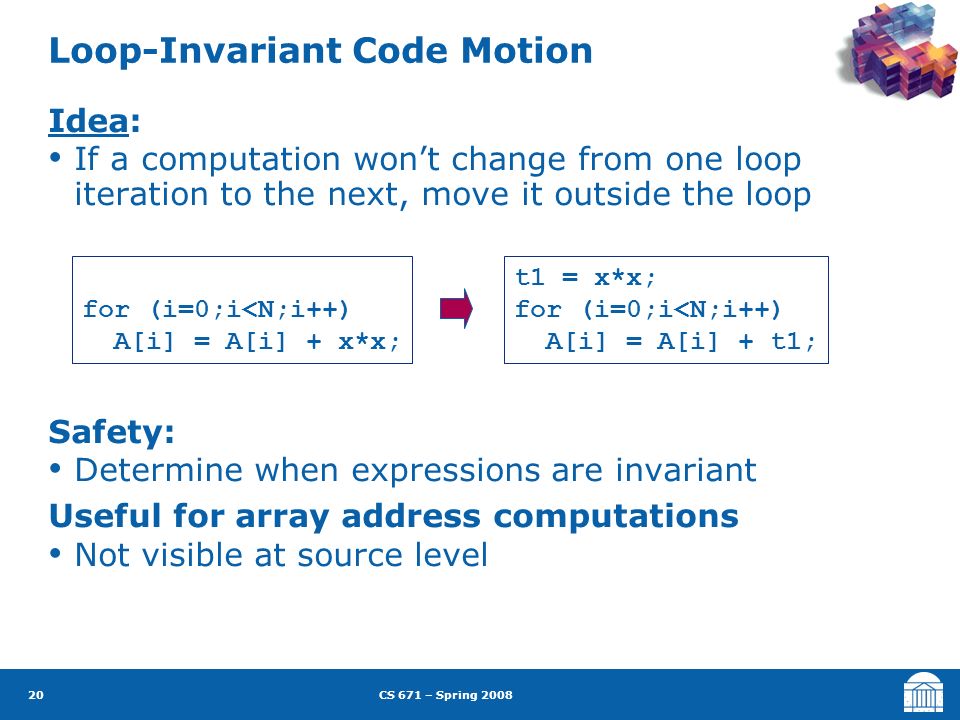 Loop-Invariant Code Motion

Idea:

• If a computation won't change from one loop iteration to the next, move it outside the loop

for (i=0;i<N;i++)
  A[i] = A[i] + x*x;

t1 = x*x;
for (i=0;i<N;i++)
  A[i] = A[i] + t1;

Safety:

• Determine when expressions are invariant

Useful for array address computations

• Not visible at source level

20

CS 671 – Spring 2008